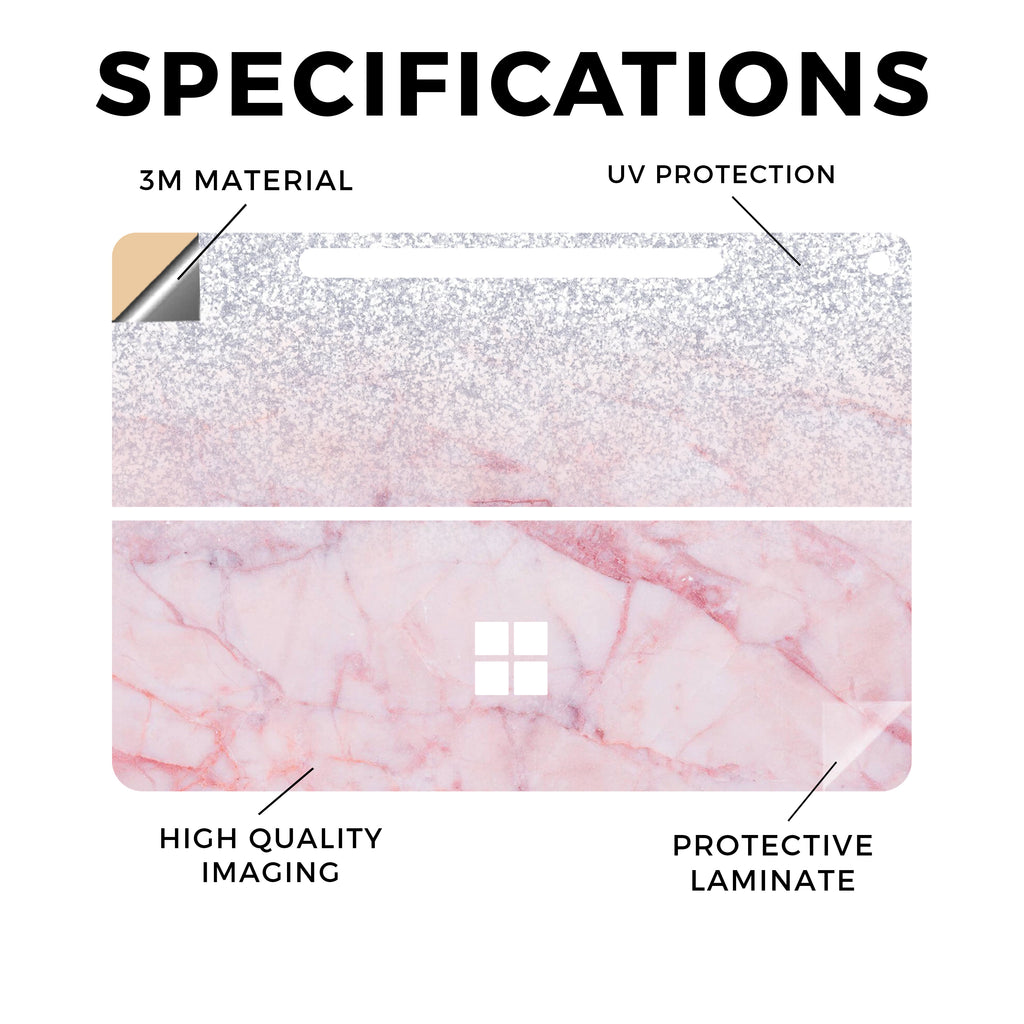 SPECIFICATIONS

3M MATERIAL

UV PROTECTION

HIGH QUALITY IMAGING

PROTECTIVE LAMINATE